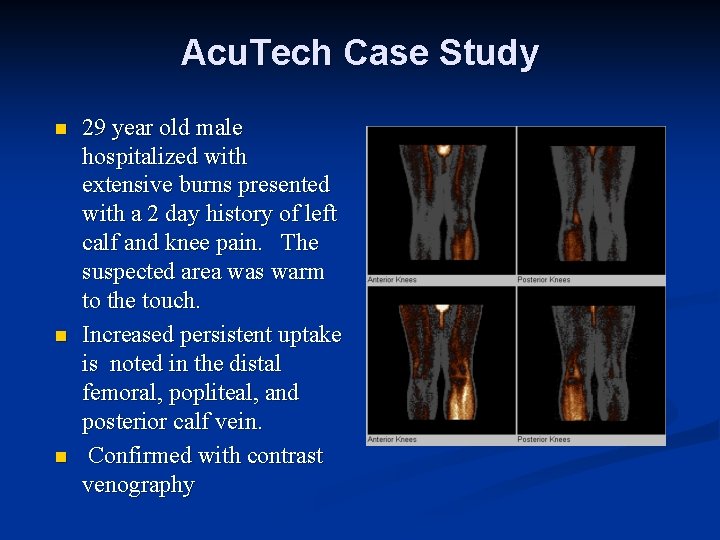 AcuTech Case Study

- 29 year old male hospitalized with extensive burns presented with a 2 day history of left calf and knee pain. The suspected area was warm to the touch.
- Increased persistent uptake is noted in the distal femoral, popliteal, and posterior calf vein.
- Confirmed with contrast venography

Anterior Knees
Posterior Knees
Anterior Knees
Posterior Knees